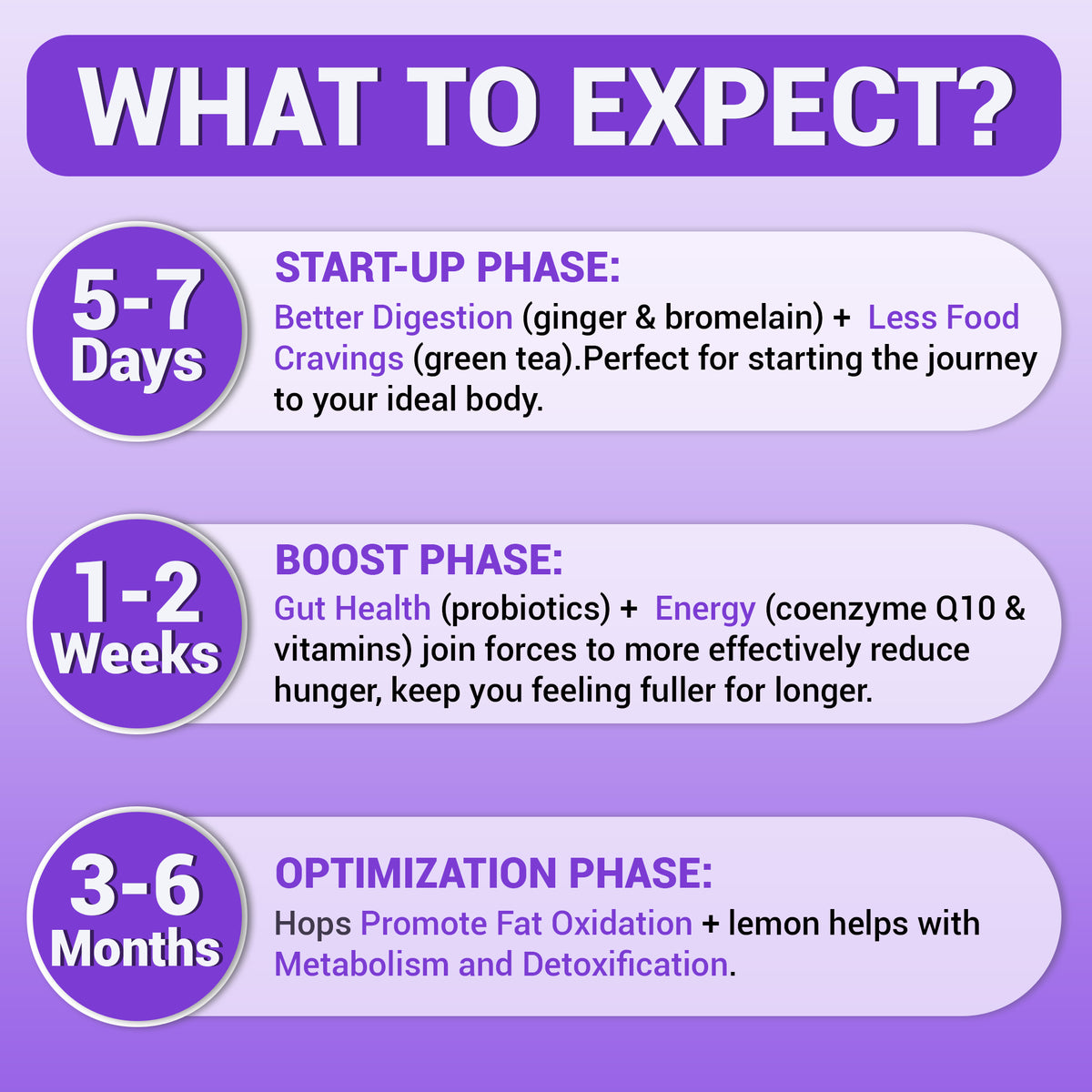 WHAT TO EXPECT?

5-7
Days

START-UP PHASE:
Better Digestion (ginger & bromelain) + Less Food Cravings (green tea).Perfect for starting the journey to your ideal body.

1-2
Weeks

BOOST PHASE:
Gut Health (probiotics) + Energy (coenzyme Q10 & vitamins) join forces to more effectively reduce hunger, keep you feeling fuller for longer.

3-6
Months

OPTIMIZATION PHASE:
Hops Promote Fat Oxidation + lemon helps with Metabolism and Detoxification.